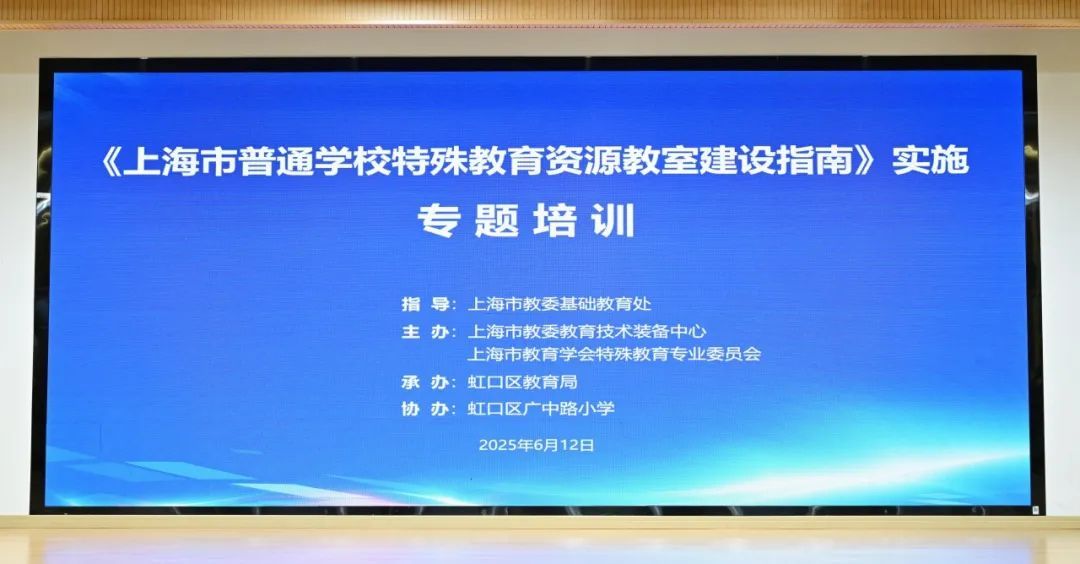 《上海市普通学校特殊教育资源教室建设指南》实施

专题培训

指 导：上海市教委基础教育处
主 办：上海市教委教育技术装备中心
上海市教育学会特殊教育专业委员会
承 办：虹口区教育局
协 办：虹口区广中路小学

2025年6月12日